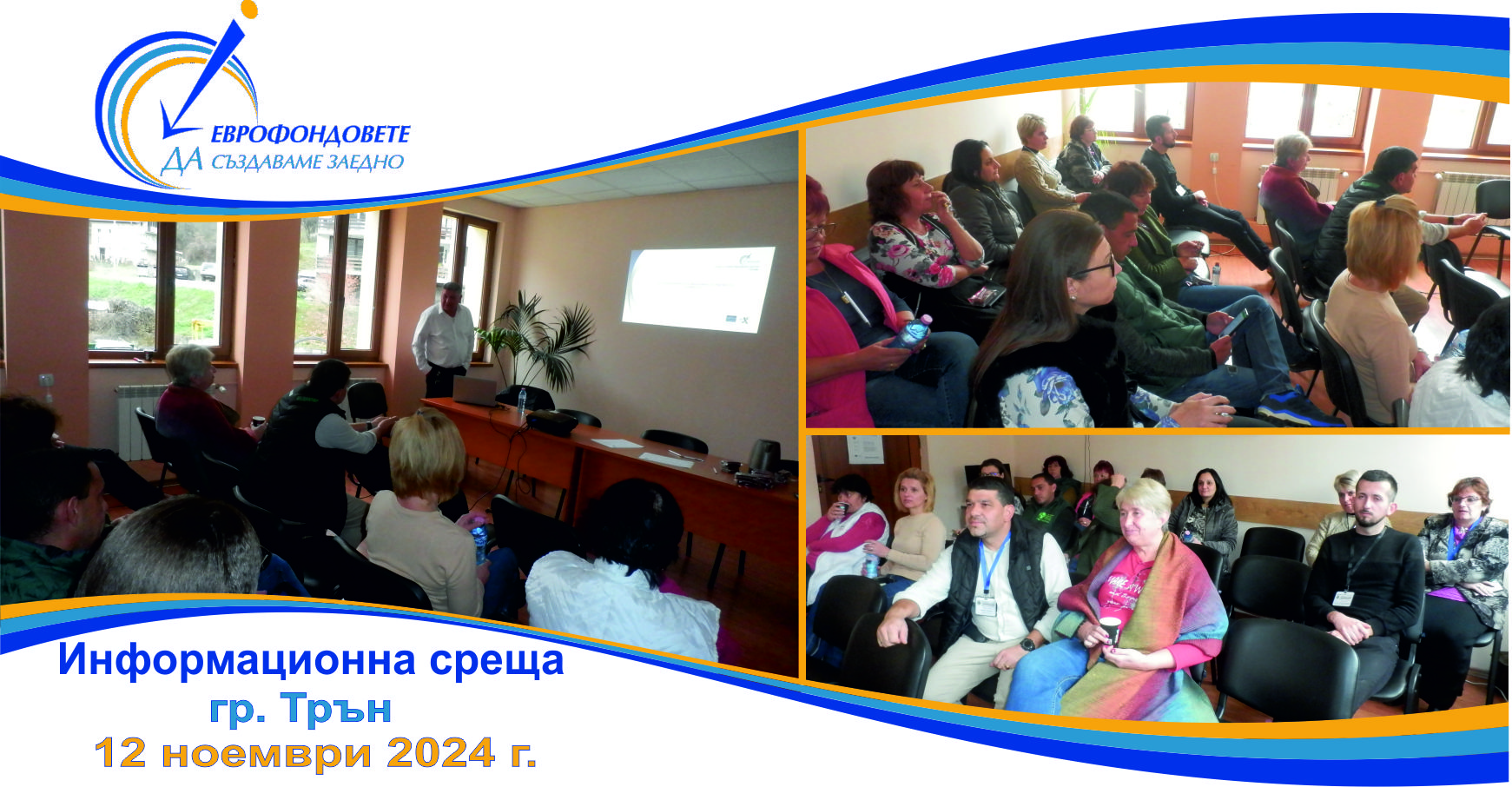 ЕВРОФОНДОВЕТЕ
ДА СЪЗДАВАМЕ ЗАЕДНО

Информационна среща
гр. Трън
12 ноември 2024 г.